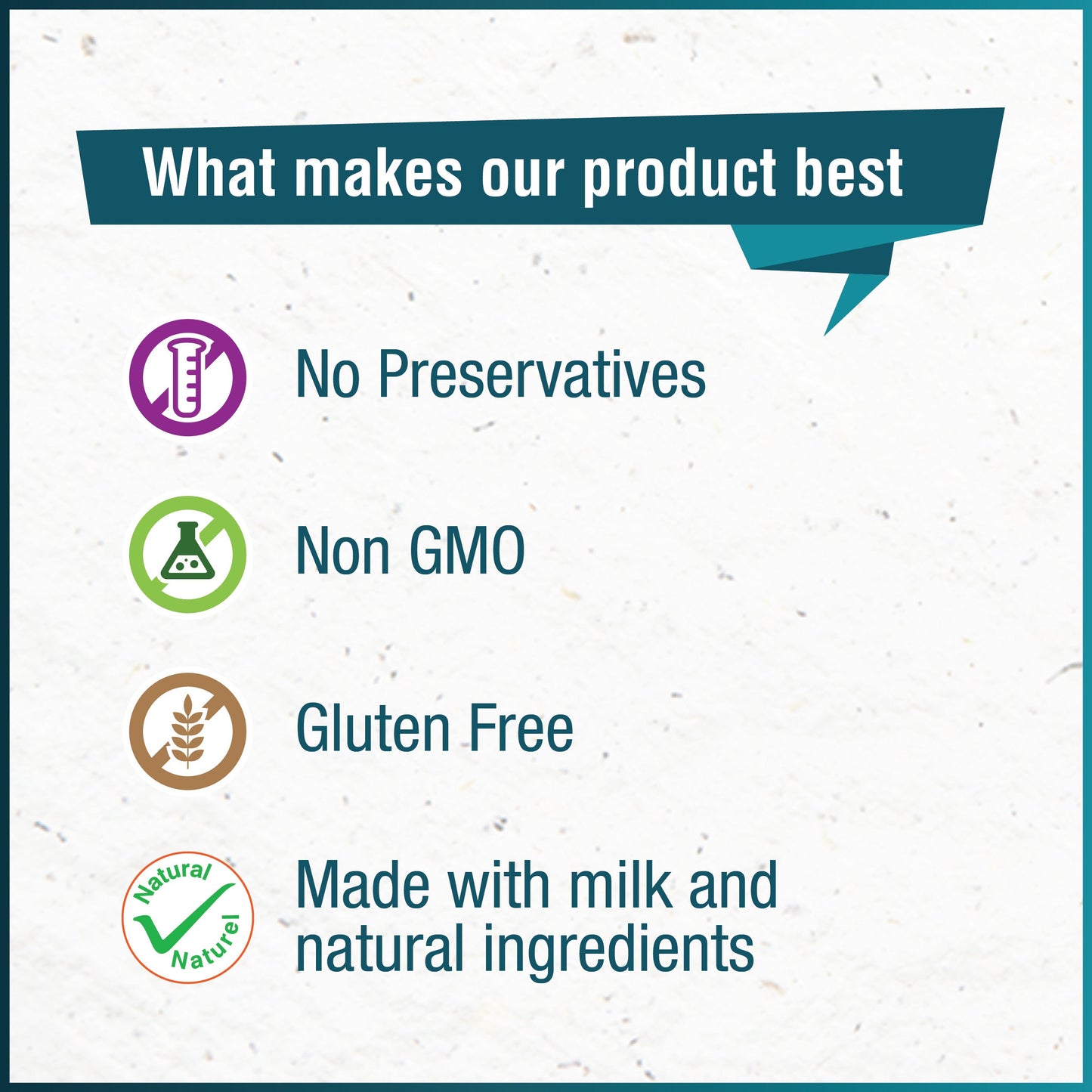 What makes our product best

No Preservatives

Non GMO

Gluten Free

Natural Naturel

Made with milk and natural ingredients